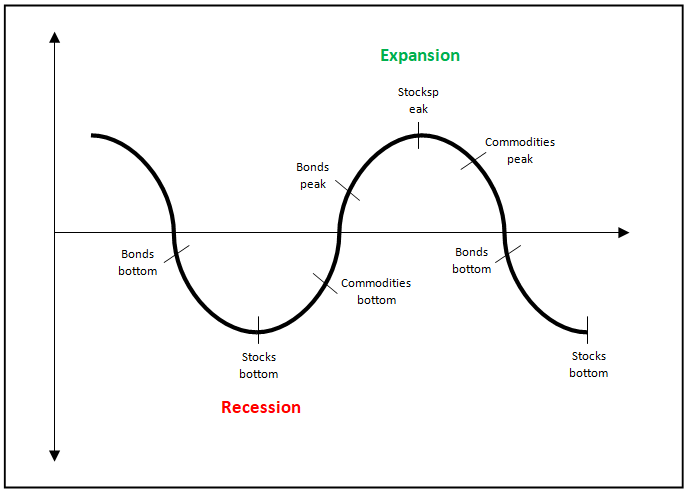 Expansion

Stocksp eak

Commodities peak

Bonds peak

Bonds bottom

Commodities bottom

Bonds bottom

Stocks bottom

Stocks bottom

Recession